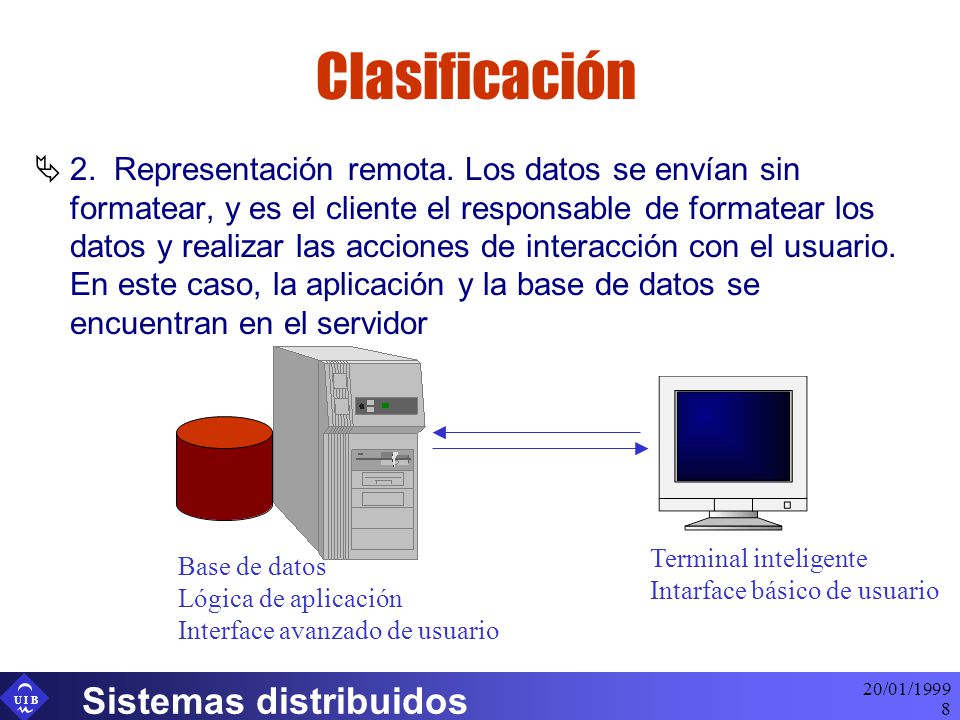 Clasificación

2. Representación remota. Los datos se envían sin formatear, y es el cliente el responsable de formatear los datos y realizar las acciones de interacción con el usuario. En este caso, la aplicación y la base de datos se encuentran en el servidor

Base de datos
Lógica de aplicación
Interface avanzado de usuario

Terminal inteligente
Intarface básico de usuario

UIB

Sistemas distribuidos

20/01/1999
8